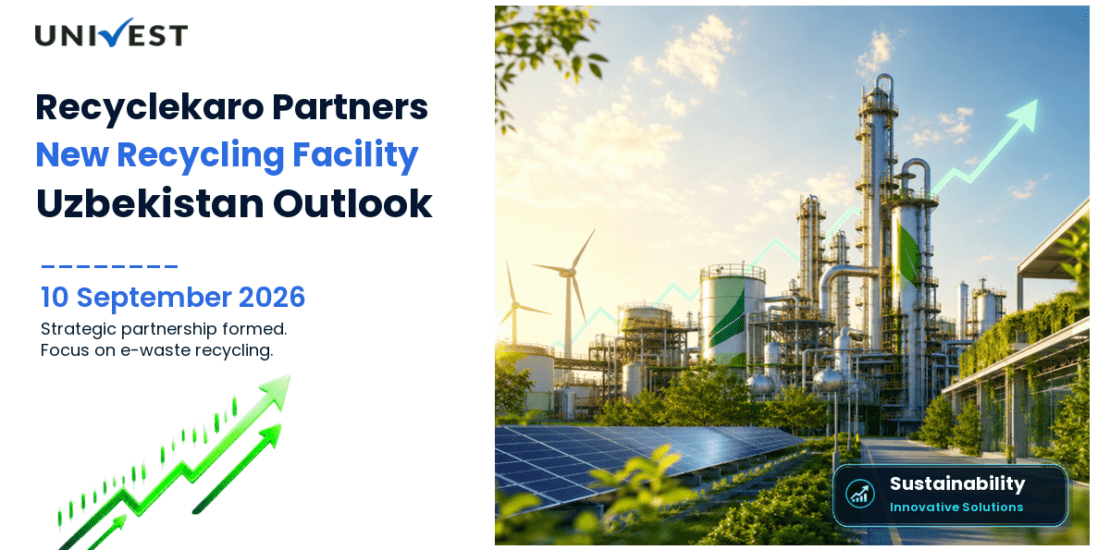 UNIVEST

Recyclekaro Partners
New Recycling Facility
Uzbekistan Outlook

10 September 2026
Strategic partnership formed.
Focus on e-waste recycling.

Sustainability
Innovative Solutions